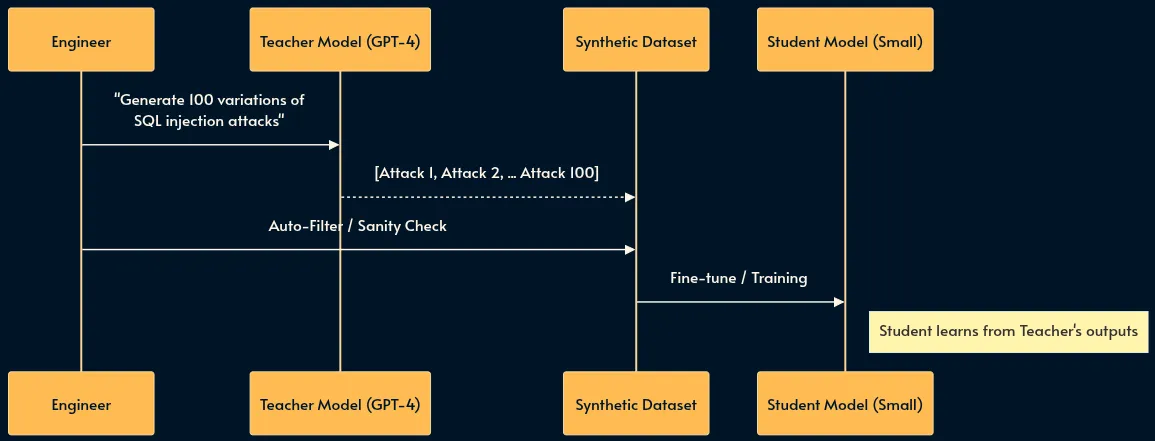 Engineer

Teacher Model (GPT-4)

Synthetic Dataset

Student Model (Small)

"Generate 100 variations of SQL injection attacks"

[Attack 1, Attack 2, ... Attack 100]

Auto-Filter / Sanity Check

Fine-tune / Training

Student learns from Teacher's outputs

Engineer

Teacher Model (GPT-4)

Synthetic Dataset

Student Model (Small)